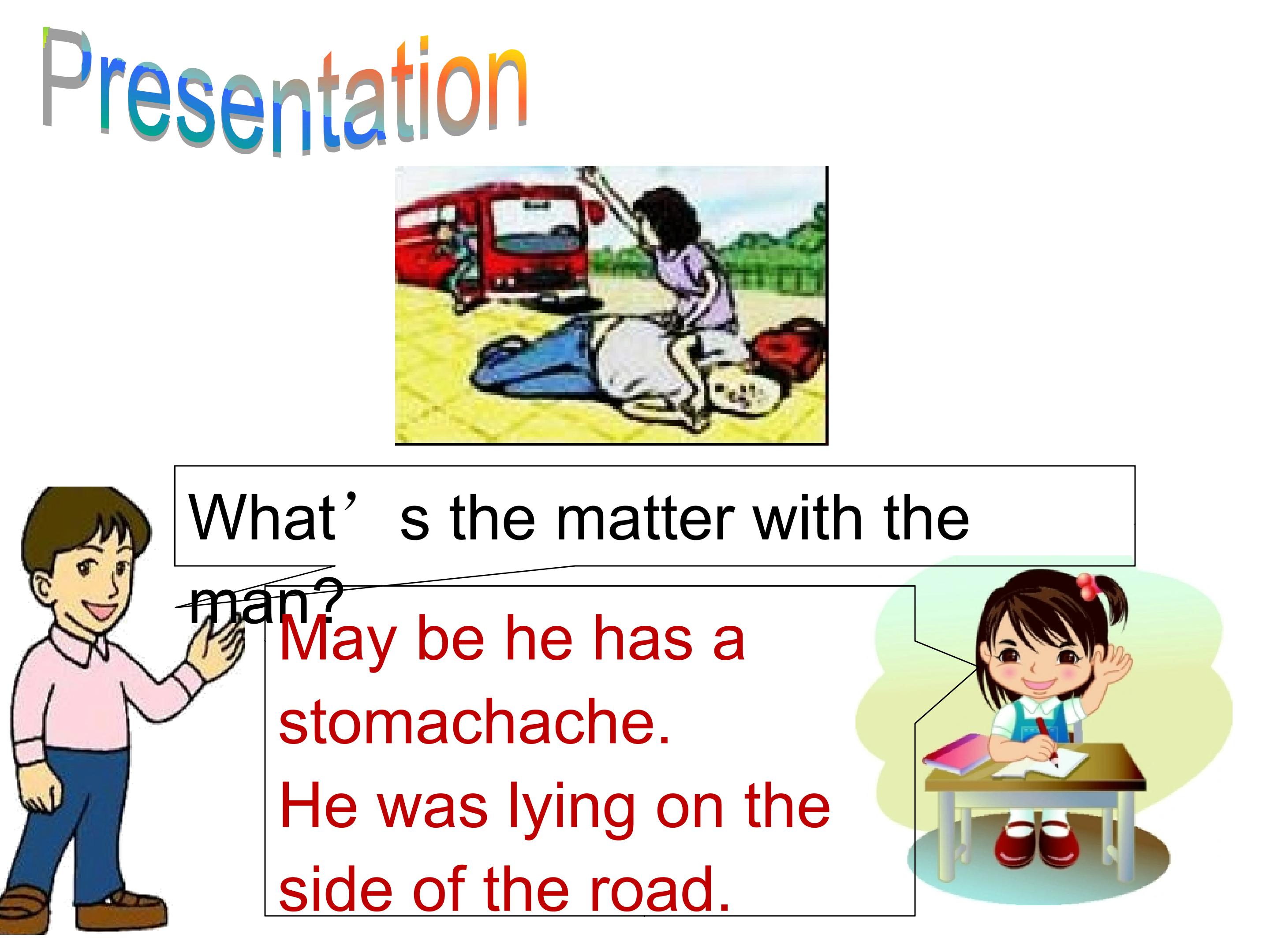 Presentation

What’s the matter with the man?

May be he has a stomachache.
He was lying on the side of the road.